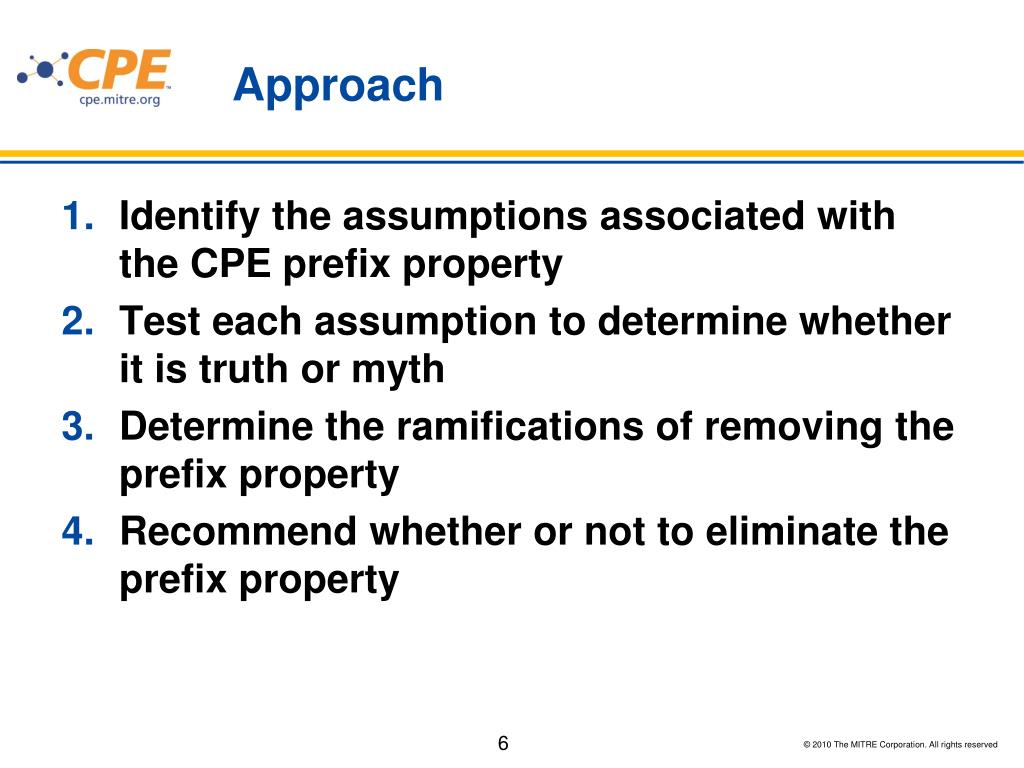 CPE™
cpe.mitre.org

Approach

1. Identify the assumptions associated with the CPE prefix property
2. Test each assumption to determine whether it is truth or myth
3. Determine the ramifications of removing the prefix property
4. Recommend whether or not to eliminate the prefix property

6

© 2010 The MITRE Corporation. All rights reserved